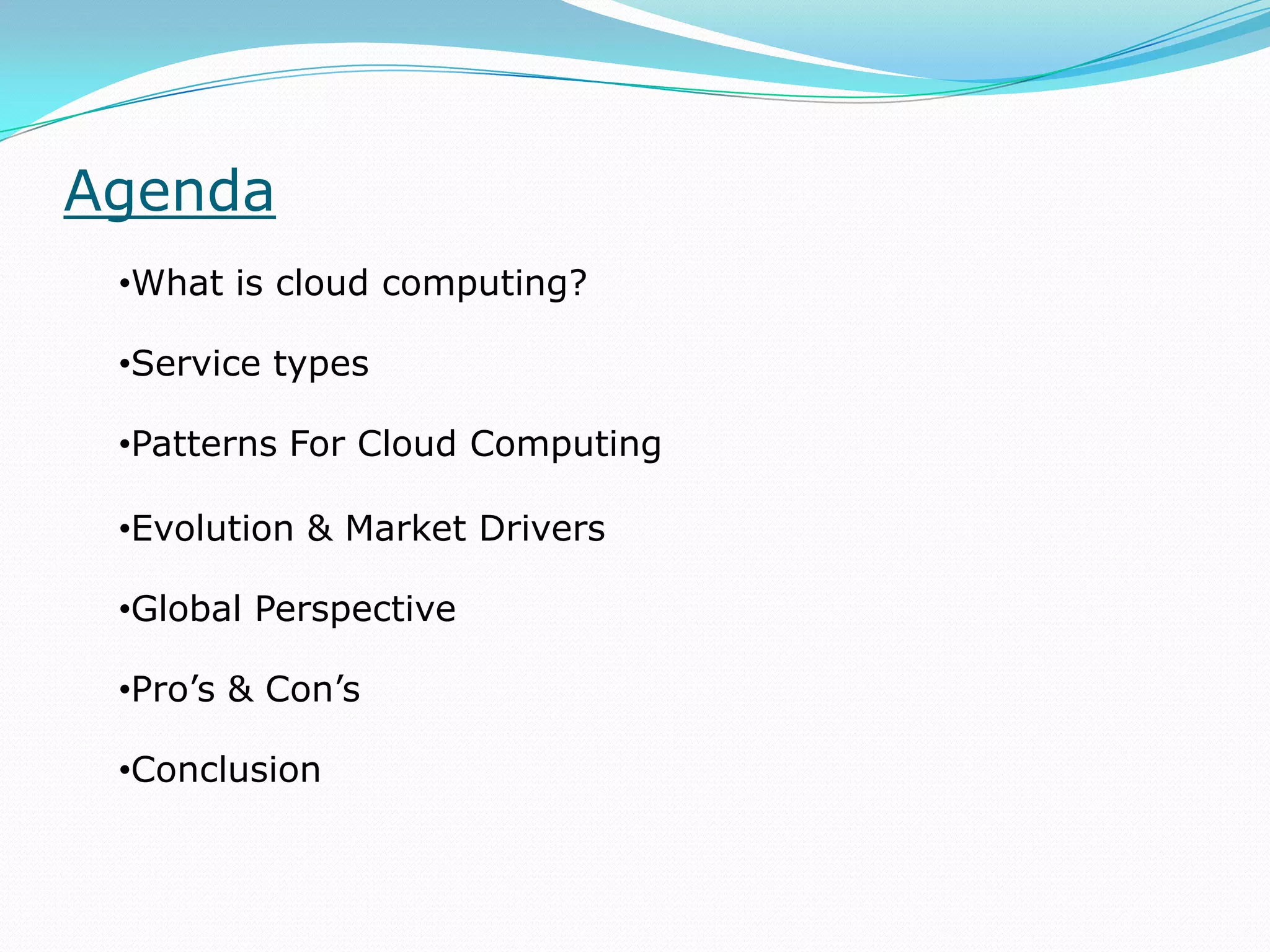 Agenda

•What is cloud computing?

•Service types

•Patterns For Cloud Computing

•Evolution & Market Drivers

•Global Perspective

•Pro’s & Con’s

•Conclusion